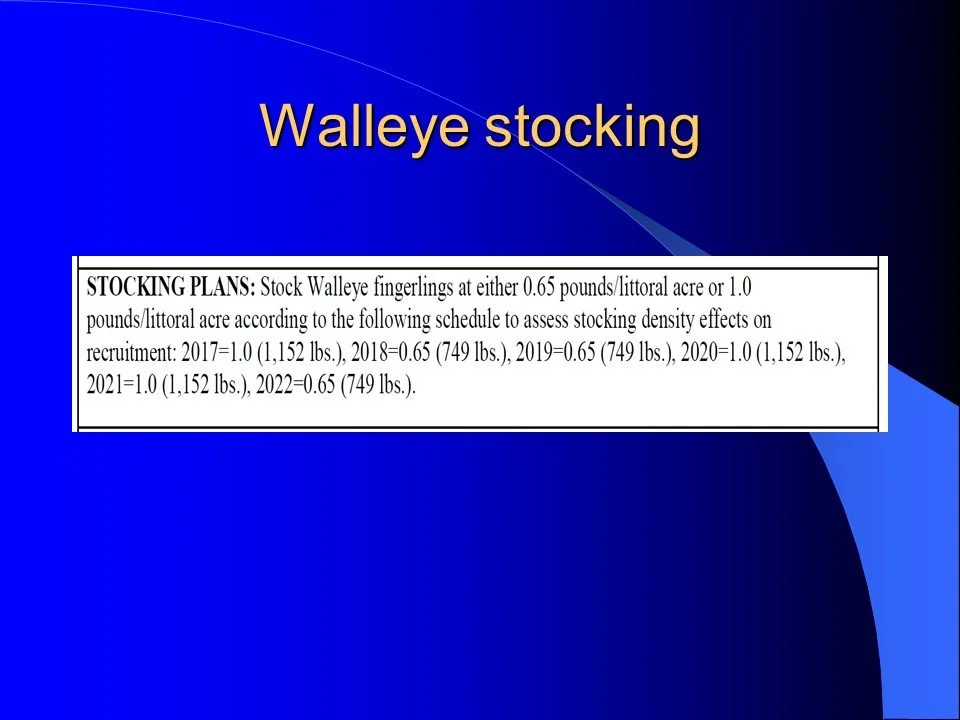 Walleye stocking

STOCKING PLANS: Stock Walleye fingerlings at either 0.65 pounds/littoral acre or 1.0 pounds/littoral acre according to the following schedule to assess stocking density effects on recruitment: 2017=1.0 (1,152 lbs.), 2018=0.65 (749 lbs.), 2019=0.65 (749 lbs.), 2020=1.0 (1,152 lbs.), 2021=1.0 (1,152 lbs.), 2022=0.65 (749 lbs.).